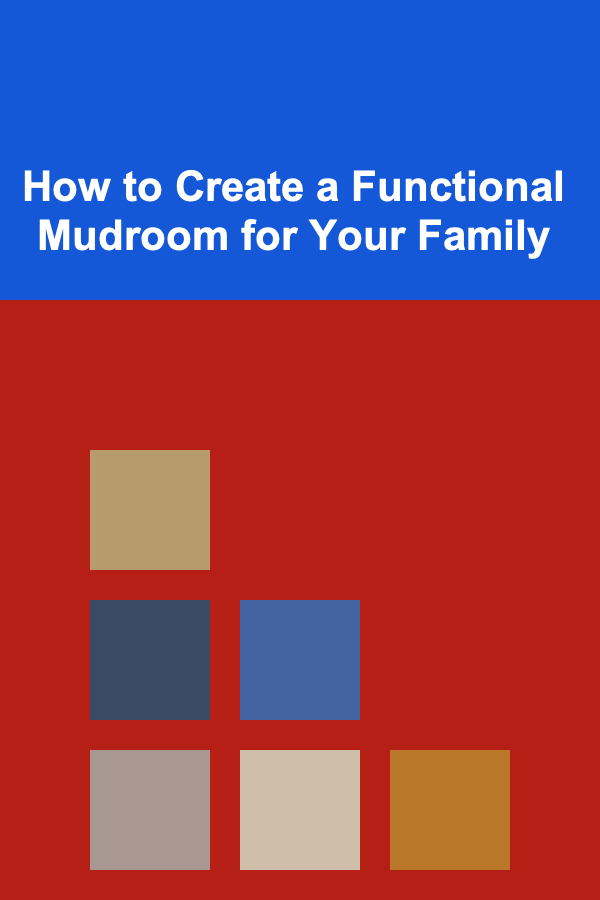 How to Create a Functional Mudroom for Your Family